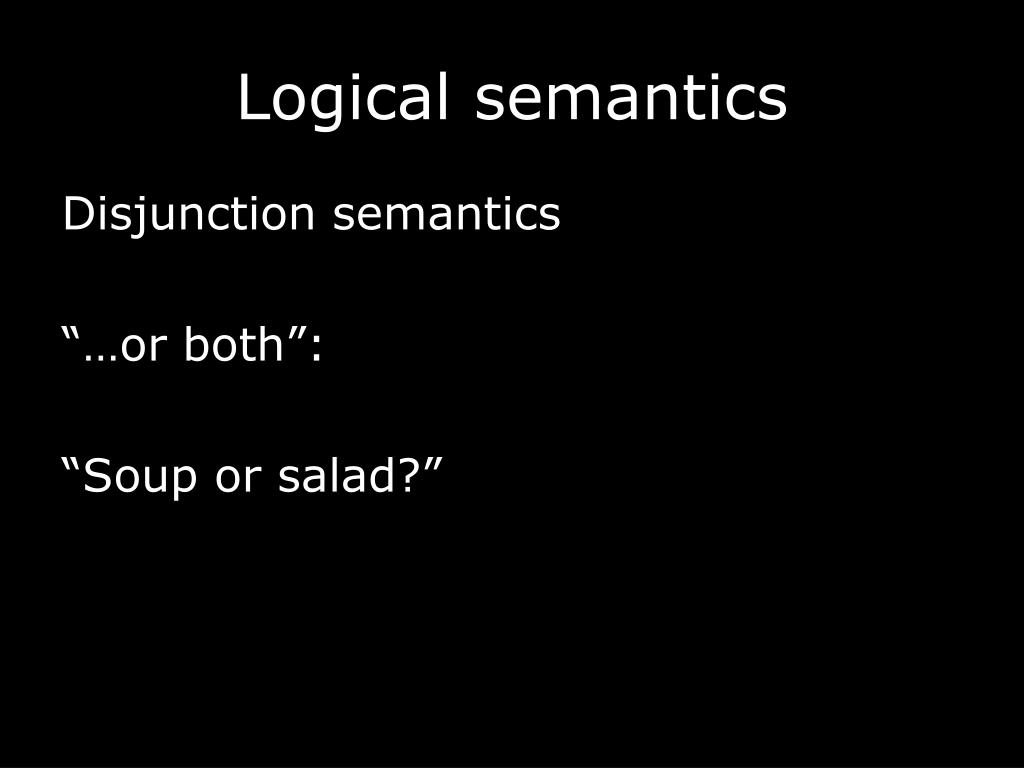 Logical semantics

Disjunction semantics

“…or both”:

“Soup or salad?”